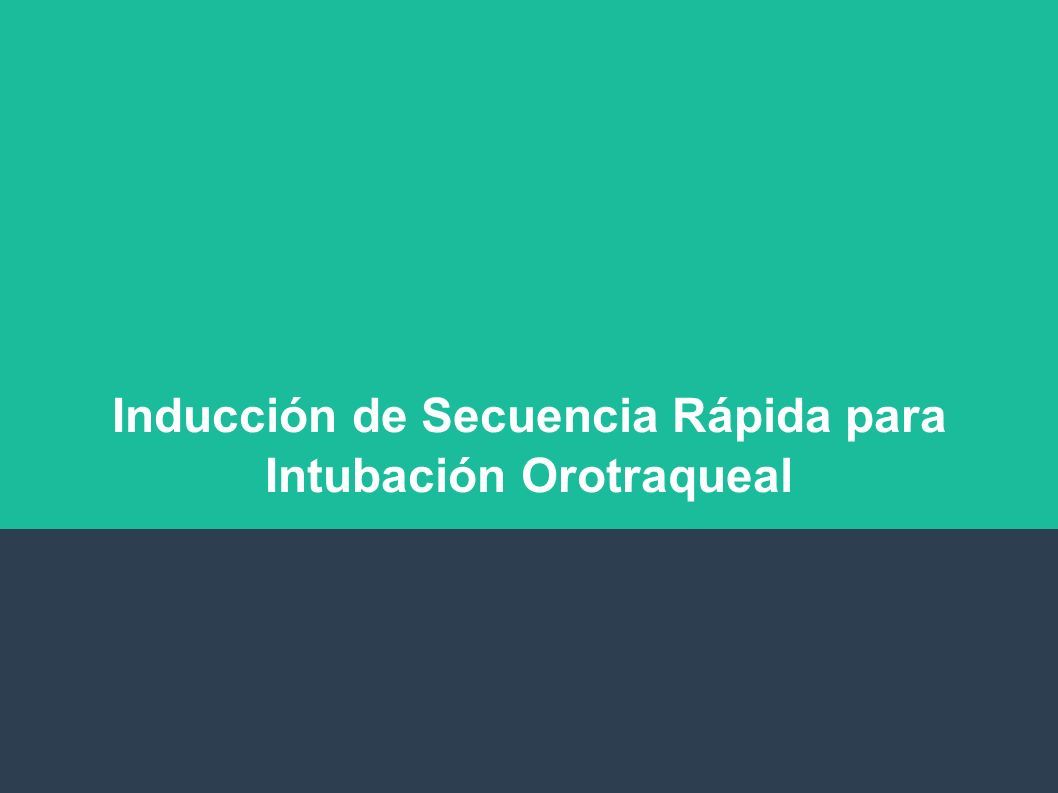 Inducción de Secuencia Rápida para Intubación Orotraqueal